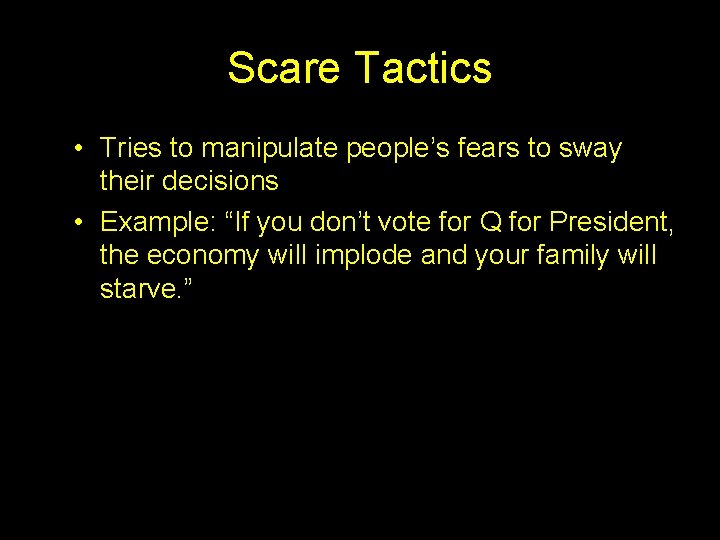 Scare Tactics

• Tries to manipulate people’s fears to sway their decisions
• Example: “If you don’t vote for Q for President, the economy will implode and your family will starve.”